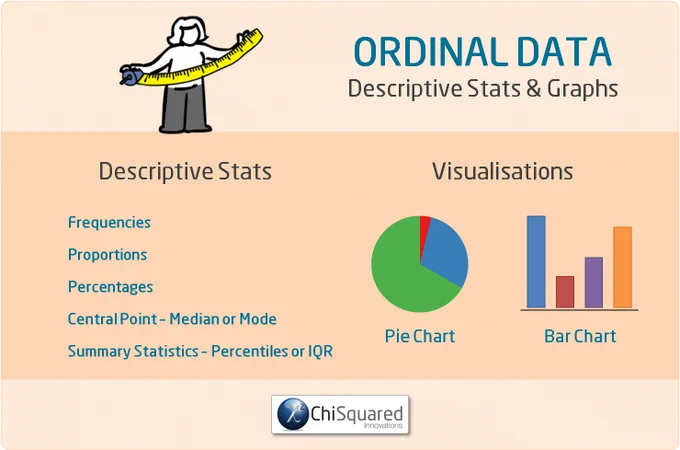 ORDINAL DATA
Descriptive Stats & Graphs

Descriptive Stats

Frequencies

Proportions

Percentages

Central Point - Median or Mode

Summary Statistics - Percentiles or IQR

Visualisations

Pie Chart

Bar Chart

$\chi^2$ ChiSquared Innovations